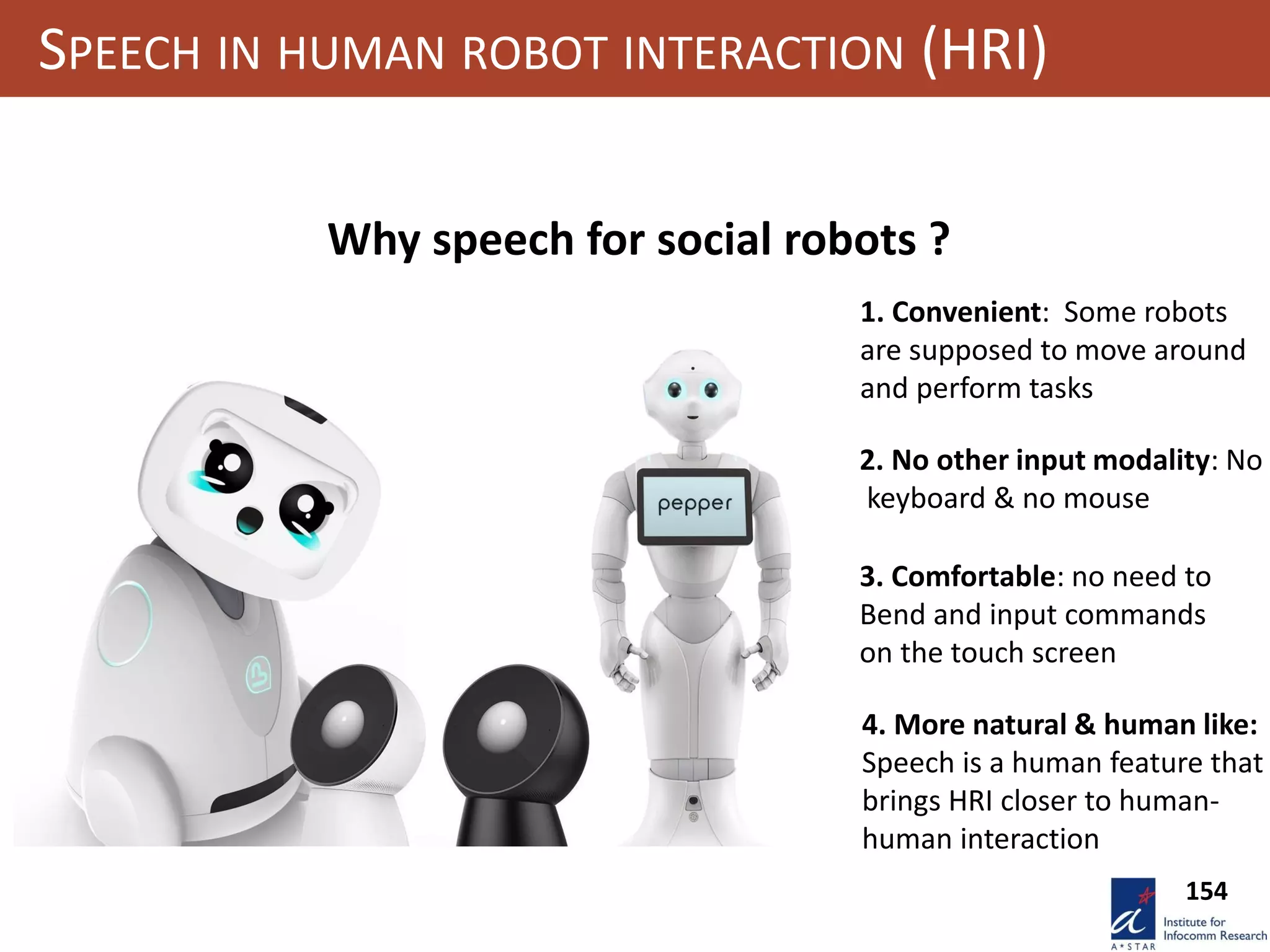 SPEECH IN HUMAN ROBOT INTERACTION (HRI)

Why speech for social robots ?

pepper

1. Convenient: Some robots are supposed to move around and perform tasks

2. No other input modality: No keyboard & no mouse

3. Comfortable: no need to Bend and input commands on the touch screen

4. More natural & human like: Speech is a human feature that brings HRI closer to human-human interaction

154

A*STAR

Institute for Infocomm Research